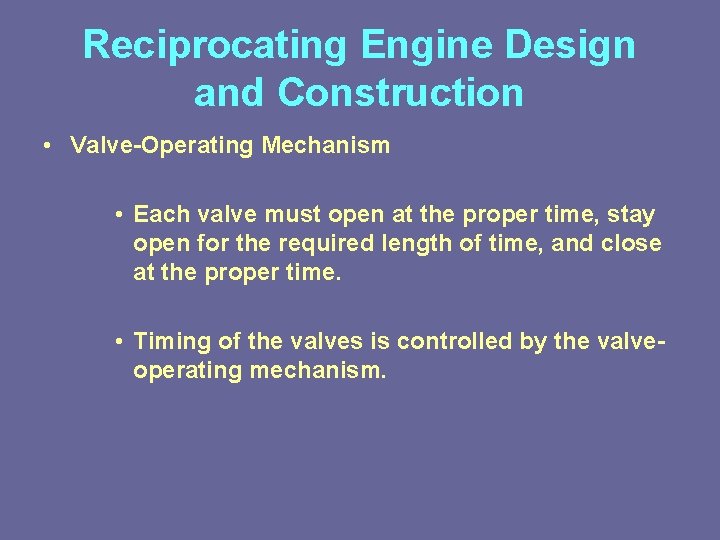 Reciprocating Engine Design and Construction

• Valve-Operating Mechanism

• Each valve must open at the proper time, stay open for the required length of time, and close at the proper time.

• Timing of the valves is controlled by the valve-operating mechanism.